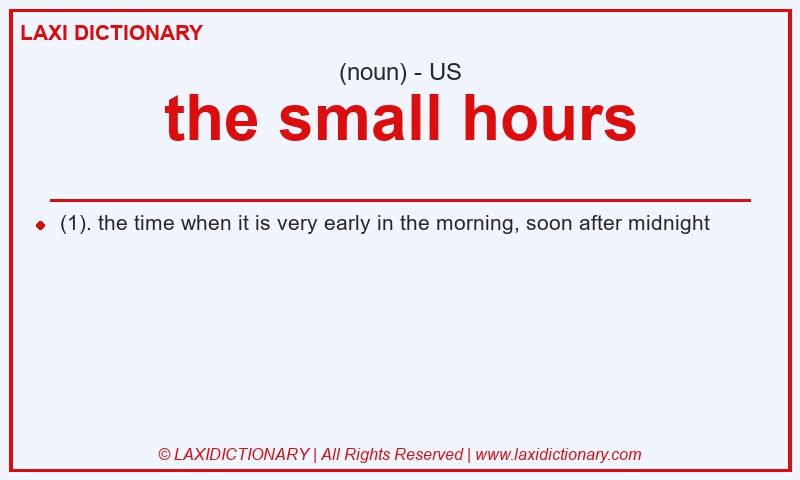 LAXI DICTIONARY

(noun) - US

the small hours

(1). the time when it is very early in the morning, soon after midnight

© LAXIDICTIONARY | All Rights Reserved | www.laxidictionary.com